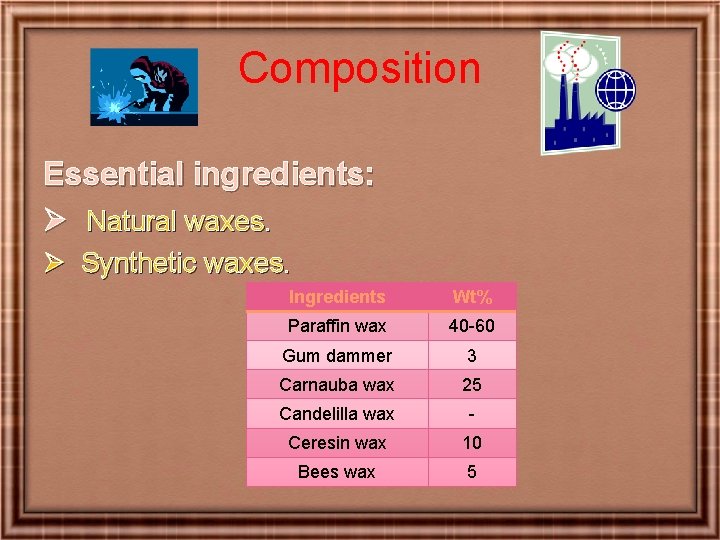 Composition

Essential ingredients:

➢ Natural waxes.

➢ Synthetic waxes.

| Ingredients | Wt% |
|---|---|
| Paraffin wax | 40-60 |
| Gum dammer | 3 |
| Carnauba wax | 25 |
| Candelilla wax | - |
| Ceresin wax | 10 |
| Bees wax | 5 |